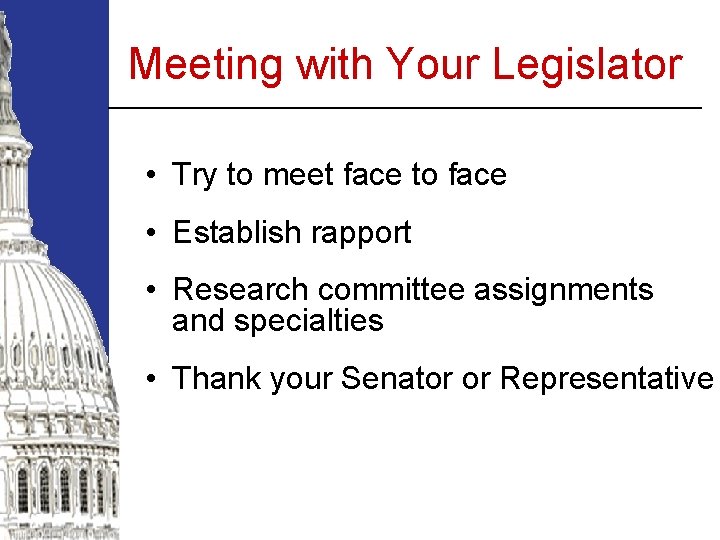 Meeting with Your Legislator

• Try to meet face to face

• Establish rapport

• Research committee assignments and specialties

• Thank your Senator or Representative